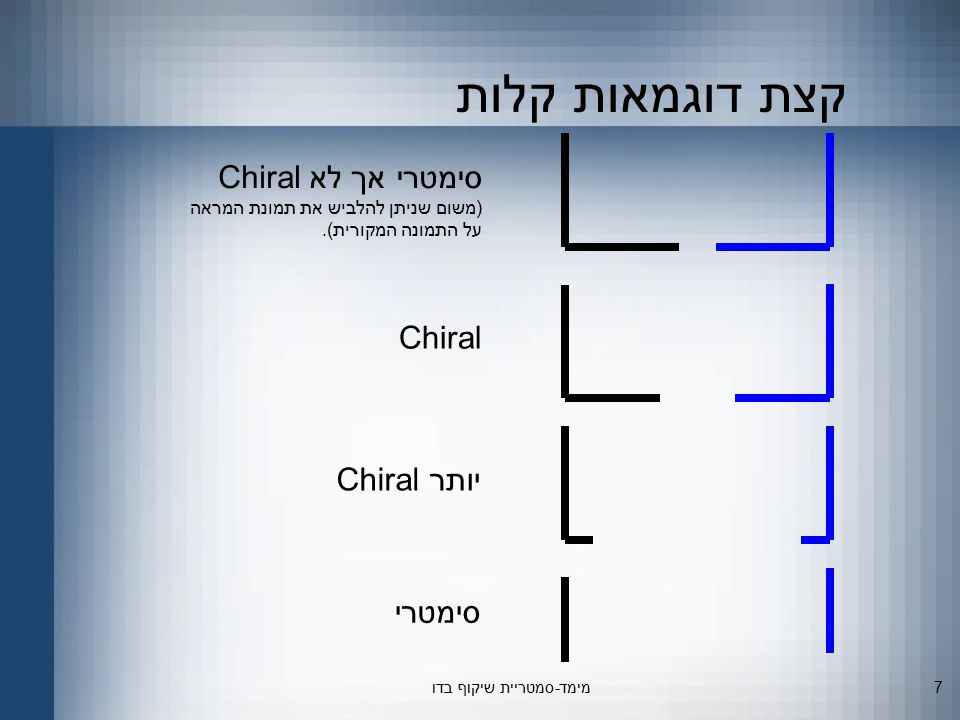 קצת דוגמאות קלות

סימטרי אך לא Chiral
(משום שניתן להלביש את תמונת המראה על התמונה המקורית).

Chiral

יותר Chiral

סימטרי

מימד-סמטריית שיקוף בדו

7